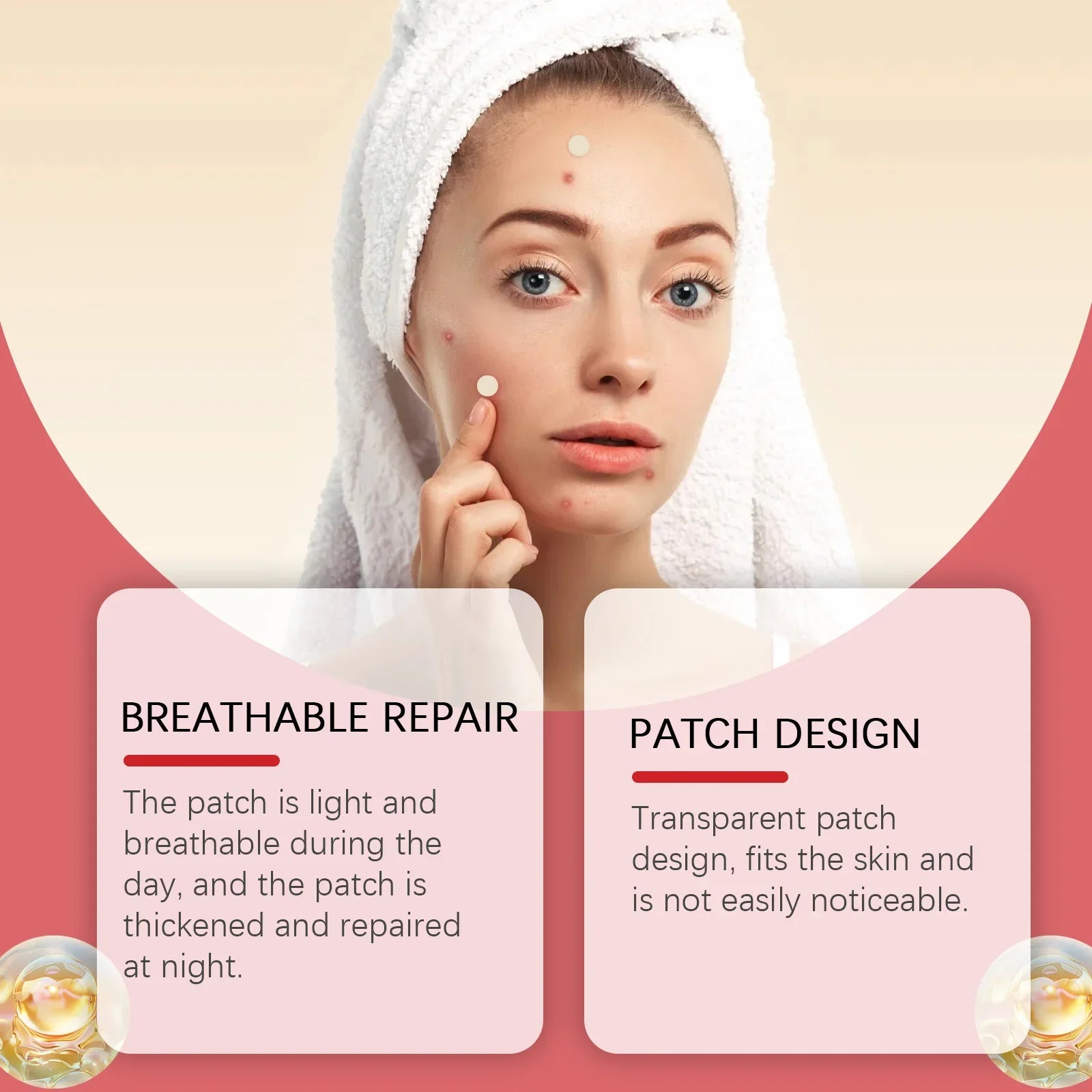 BREATHABLE REPAIR

The patch is light and breathable during the day, and the patch is thickened and repaired at night.

PATCH DESIGN

Transparent patch design, fits the skin and is not easily noticeable.